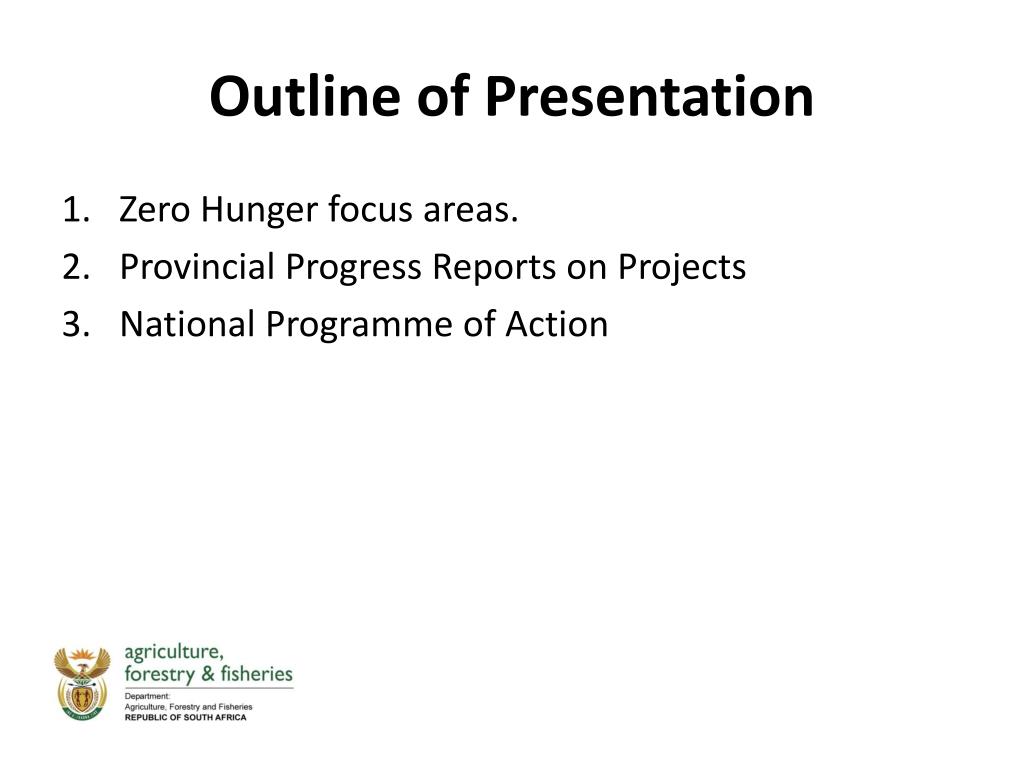 Outline of Presentation

1. Zero Hunger focus areas.
2. Provincial Progress Reports on Projects
3. National Programme of Action

agriculture, forestry & fisheries

Department: Agriculture, Forestry and Fisheries
REPUBLIC OF SOUTH AFRICA